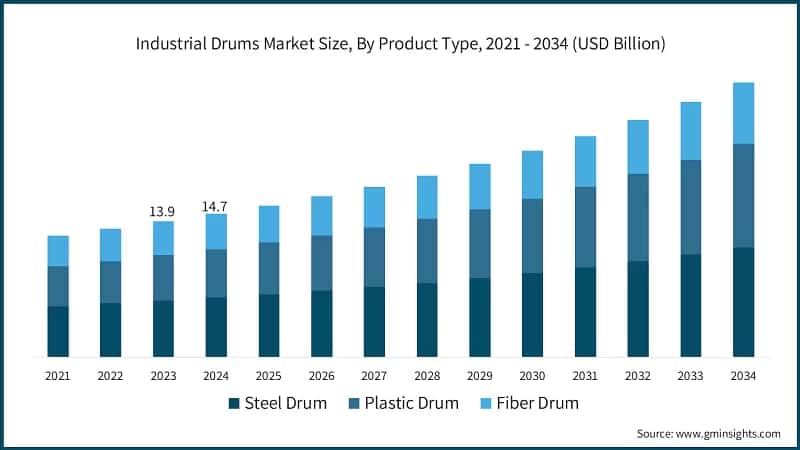 Industrial Drums Market Size, By Product Type, 2021 - 2034 (USD Billion)

13.9
14.7

2021
2022
2023
2024
2025
2026
2027
2028
2029
2030
2031
2032
2033
2034

Steel Drum Plastic Drum Fiber Drum

Source: www.gminsights.com